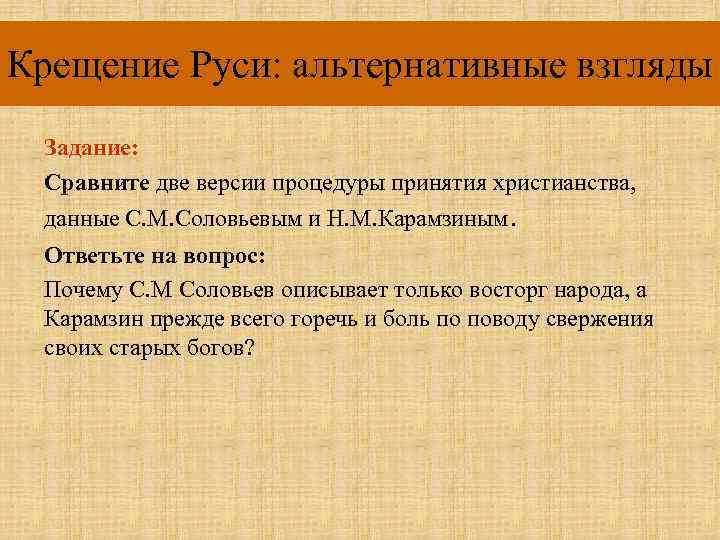 Крещение Руси: альтернативные взгляды

Задание:

Сравните две версии процедуры принятия христианства, данные С.М.Соловьевым и Н.М.Карамзиным.

Ответьте на вопрос:

Почему С.М Соловьев описывает только восторг народа, а Карамзин прежде всего горечь и боль по поводу свержения своих старых богов?